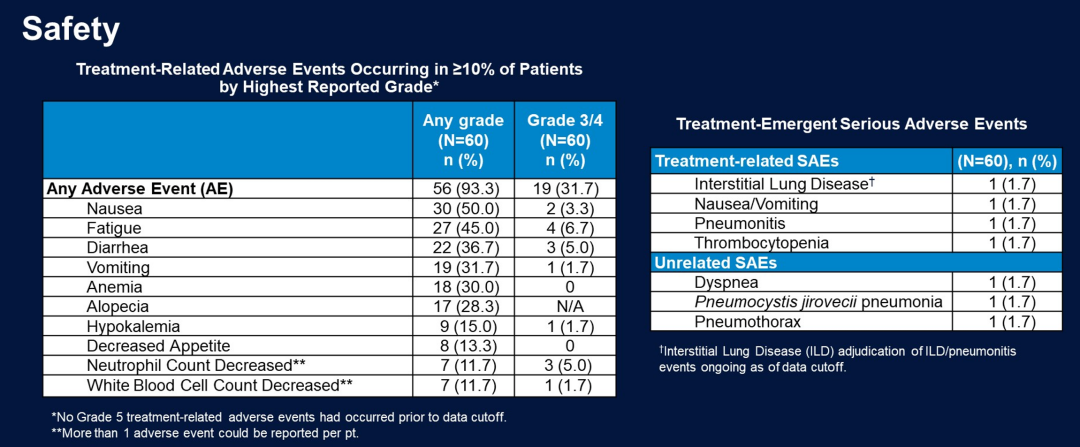 Safety

Treatment-Related Adverse Events Occurring in ≥10% of Patients by Highest Reported Grade*

| | Any grade (N=60) n (%) | Grade 3/4 (N=60) n (%) |
|---|---|---|
| Any Adverse Event (AE) | 56 (93.3) | 19 (31.7) |
| Nausea | 30 (50.0) | 2 (3.3) |
| Fatigue | 27 (45.0) | 4 (6.7) |
| Diarrhea | 22 (36.7) | 3 (5.0) |
| Vomiting | 19 (31.7) | 1 (1.7) |
| Anemia | 18 (30.0) | 0 |
| Alopecia | 17 (28.3) | N/A |
| Hypokalemia | 9 (15.0) | 1 (1.7) |
| Decreased Appetite | 8 (13.3) | 0 |
| Neutrophil Count Decreased** | 7 (11.7) | 3 (5.0) |
| White Blood Cell Count Decreased** | 7 (11.7) | 1 (1.7) |

*No Grade 5 treatment-related adverse events had occurred prior to data cutoff.
**More than 1 adverse event could be reported per pt.

Treatment-Emergent Serious Adverse Events

| Treatment-related SAEs | (N=60), n (%) |
|---|---|
| Interstitial Lung Disease† | 1 (1.7) |
| Nausea/Vomiting | 1 (1.7) |
| Pneumonitis | 1 (1.7) |
| Thrombocytopenia | 1 (1.7) |
| Unrelated SAEs | |
| Dyspnea | 1 (1.7) |
| Pneumocystis jirovecii pneumonia | 1 (1.7) |
| Pneumothorax | 1 (1.7) |

†Interstitial Lung Disease (ILD) adjudication of ILD/pneumonitis events ongoing as of data cutoff.